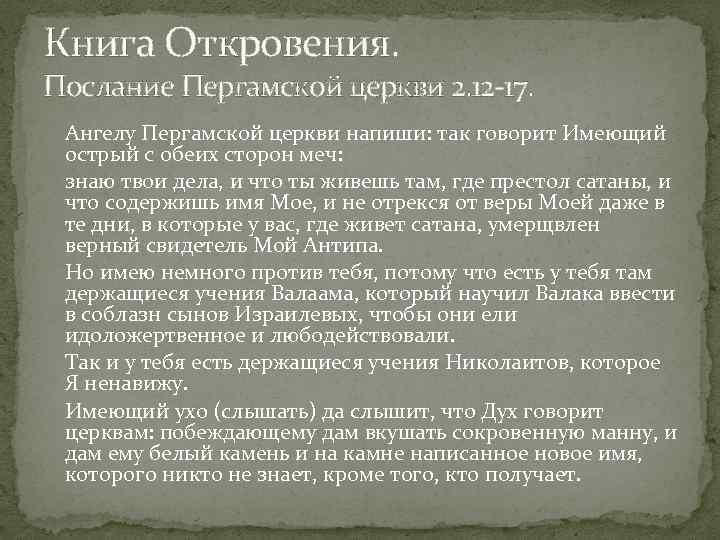 Книга Откровения.
Послание Пергамской церкви 2.12-17.

Ангелу Пергамской церкви напиши: так говорит Имеющий острый с обеих сторон меч:

знаю твои дела, и что ты живешь там, где престол сатаны, и что содержишь имя Мое, и не отрекся от веры Моей даже в те дни, в которые у вас, где живет сатана, умерщвлен верный свидетель Мой Антипа.

Но имею немного против тебя, потому что есть у тебя там держащиеся учения Валаама, который научил Валака ввести в соблазн сынов Израилевых, чтобы они ели идоложертвенное и любодействовали.

Так и у тебя есть держащиеся учения Николаитов, которое Я ненавижу.

Имеющий ухо (слышать) да слышит, что Дух говорит церквам: побеждающему дам вкушать сокровенную манну, и дам ему белый камень и на камне написанное новое имя, которого никто не знает, кроме того, кто получает.